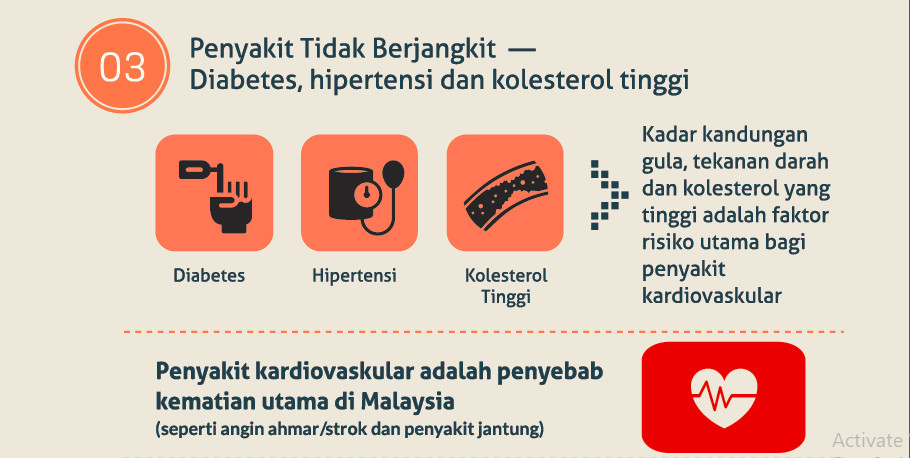 03

Penyakit Tidak Berjangkit —
Diabetes, hipertensi dan kolesterol tinggi

Diabetes

Hipertensi

Kolesterol Tinggi

Kadar kandungan gula, tekanan darah dan kolesterol yang tinggi adalah faktor risiko utama bagi penyakit kardiovaskular

Penyakit kardiovaskular adalah penyebab kematian utama di Malaysia
(seperti angin ahmar/strok dan penyakit jantung)

Activate